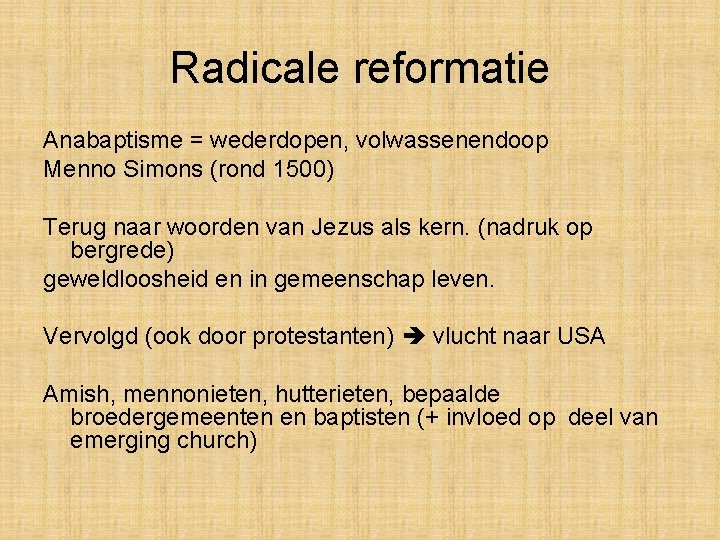 Radicale reformatie

Anabaptisme = wederdopen, volwassenendoop
Menno Simons (rond 1500)

Terug naar woorden van Jezus als kern. (nadruk op bergrede)
geweldloosheid en in gemeenschap leven.

Vervolgd (ook door protestanten) ➔ vlucht naar USA

Amish, mennonieten, hutterieten, bepaalde broedergemeenten en baptisten (+ invloed op deel van emerging church)